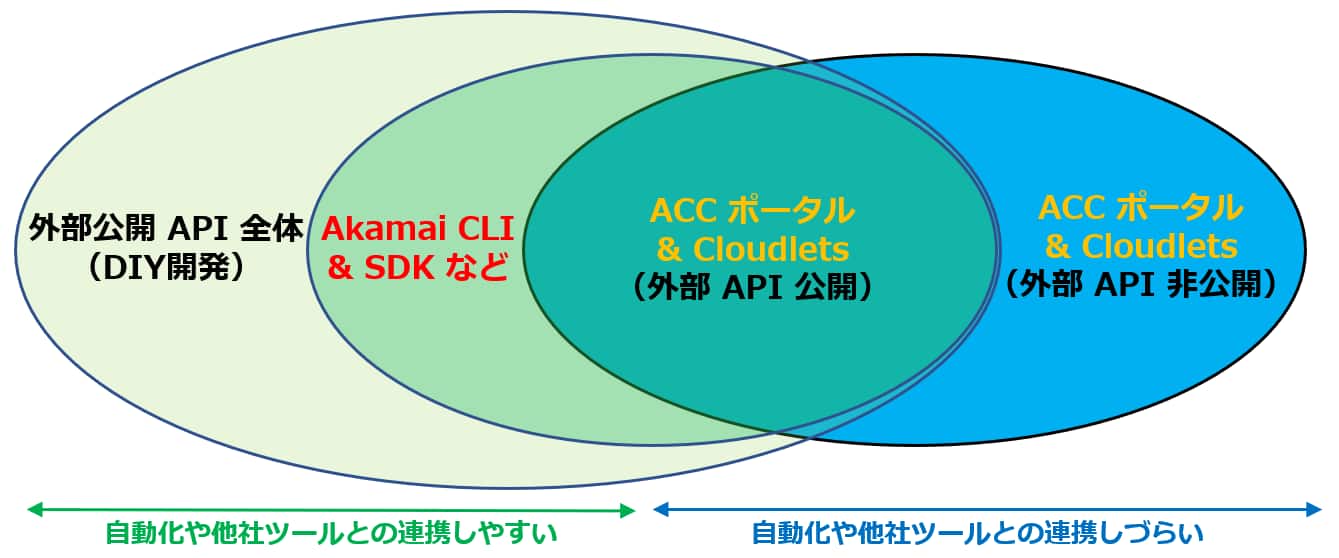 外部公開 API 全体
（DIY開発）

Akamai CLI
& SDK など

ACC ポータル
& Cloudlets
（外部 API 公開）

ACC ポータル
& Cloudlets
（外部 API 非公開）

自動化や他社ツールとの連携しやすい

自動化や他社ツールとの連携しづらい